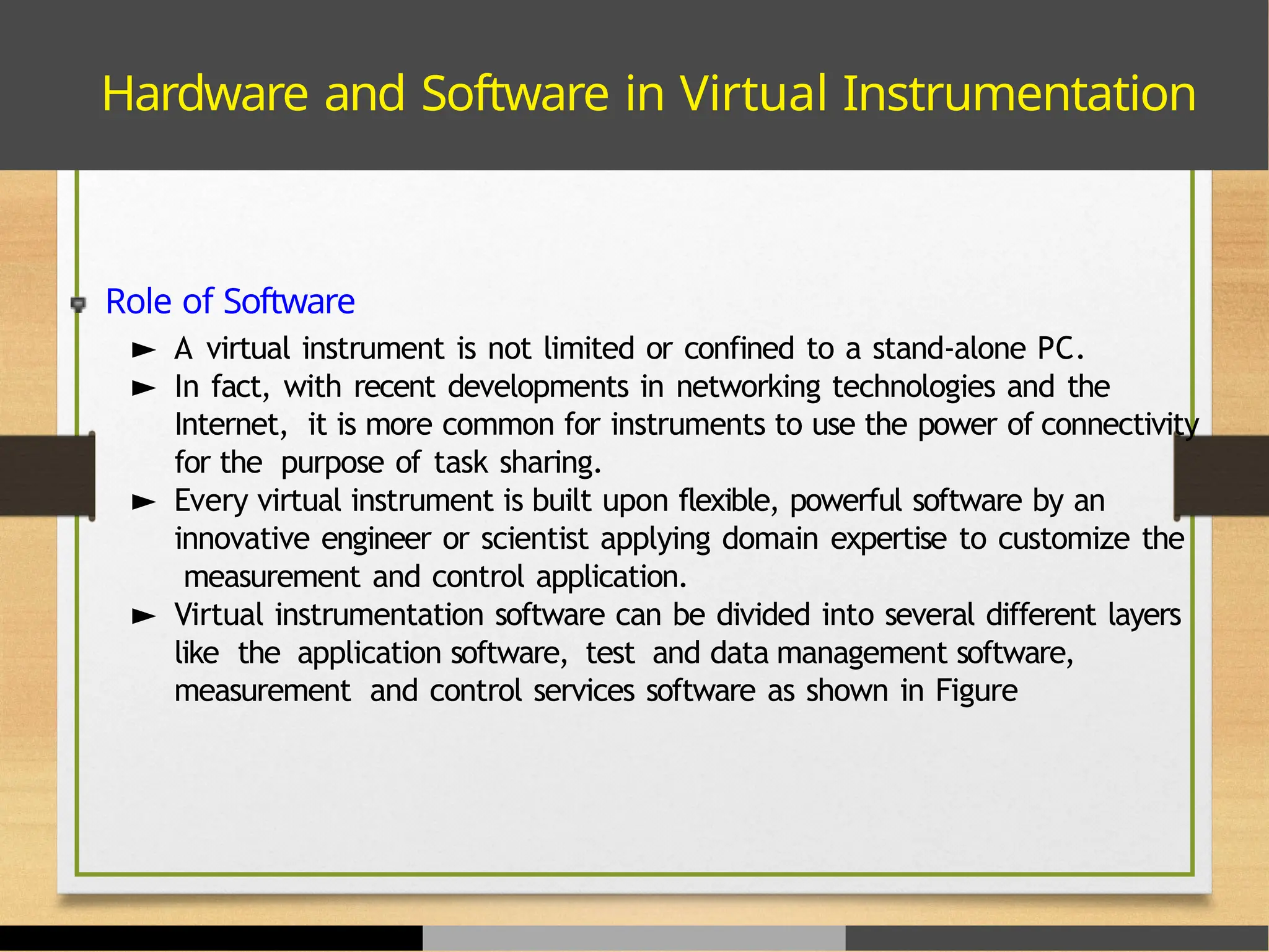 Hardware and Software in Virtual Instrumentation

Role of Software

► A virtual instrument is not limited or confined to a stand-alone PC.

► In fact, with recent developments in networking technologies and the Internet, it is more common for instruments to use the power of connectivity for the purpose of task sharing.

► Every virtual instrument is built upon flexible, powerful software by an innovative engineer or scientist applying domain expertise to customize the measurement and control application.

► Virtual instrumentation software can be divided into several different layers like the application software, test and data management software, measurement and control services software as shown in Figure